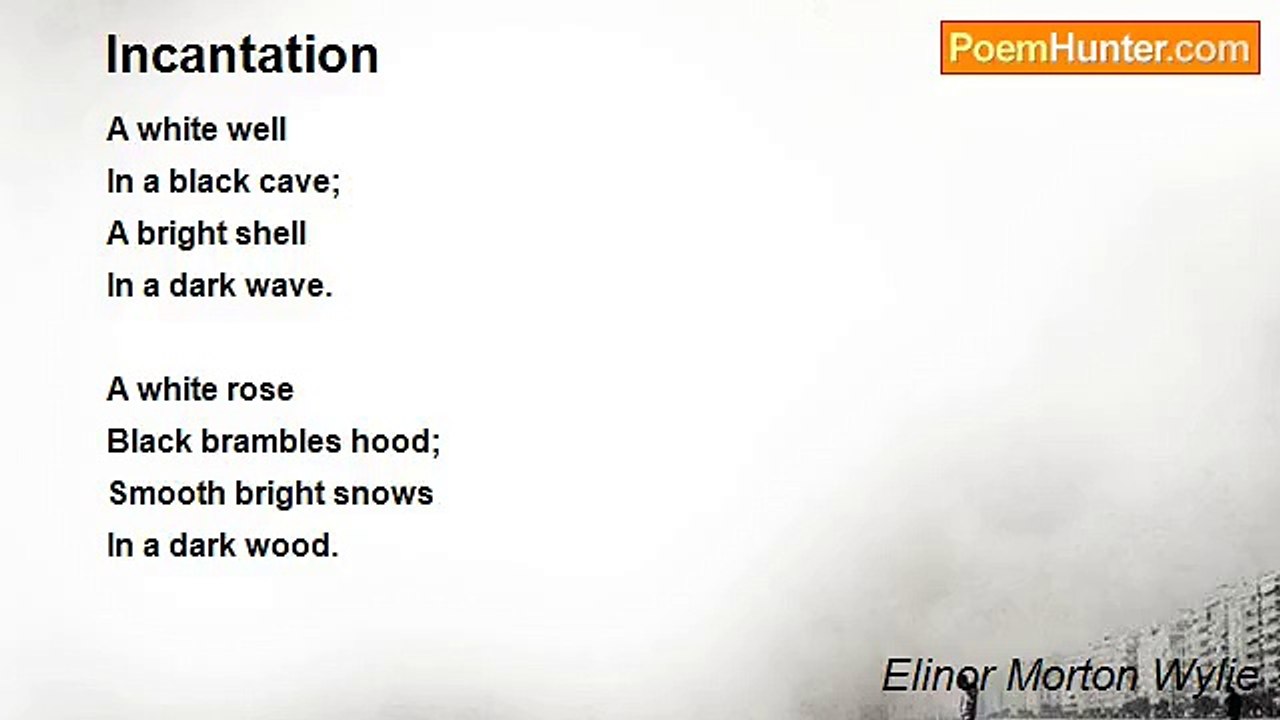 Incantation

PoemHunter.com

A white well
In a black cave;
A bright shell
In a dark wave.

A white rose
Black brambles hood;
Smooth bright snows
In a dark wood.

Elinor Morton Wylie